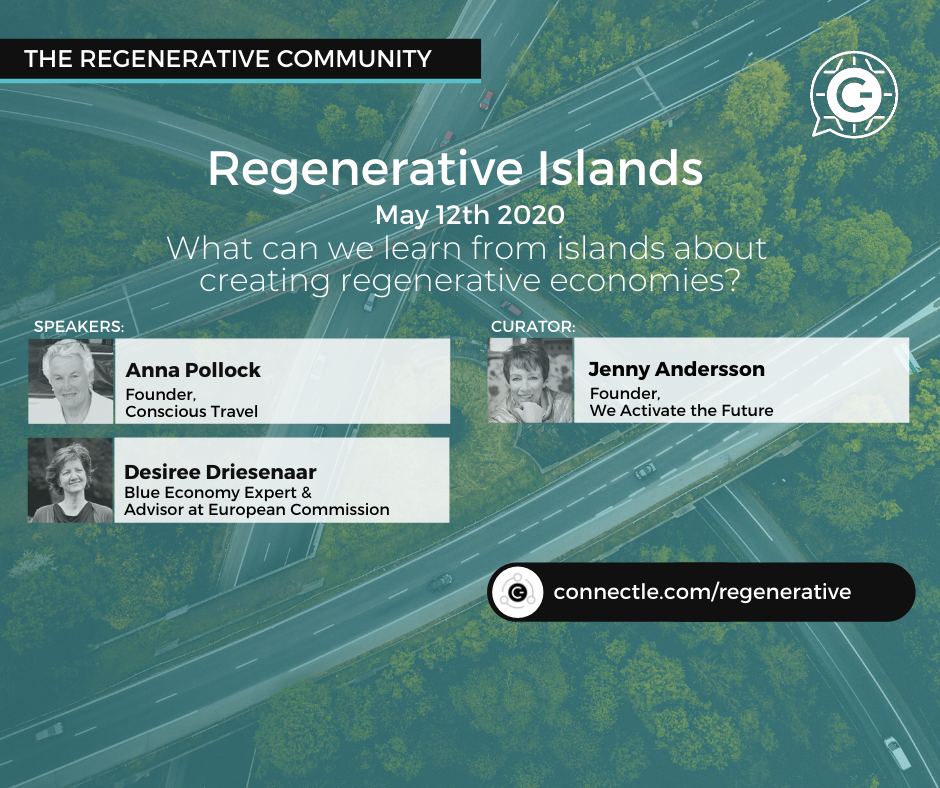 THE REGENERATIVE COMMUNITY

Regenerative Islands

May 12th 2020

What can we learn from islands about creating regenerative economies?

SPEAKERS:

Anna Pollock
Founder,
Conscious Travel

Desiree Driesenaar
Blue Economy Expert &
Advisor at European Commission

CURATOR:

Jenny Andersson
Founder,
We Activate the Future

connectle.com/regenerative